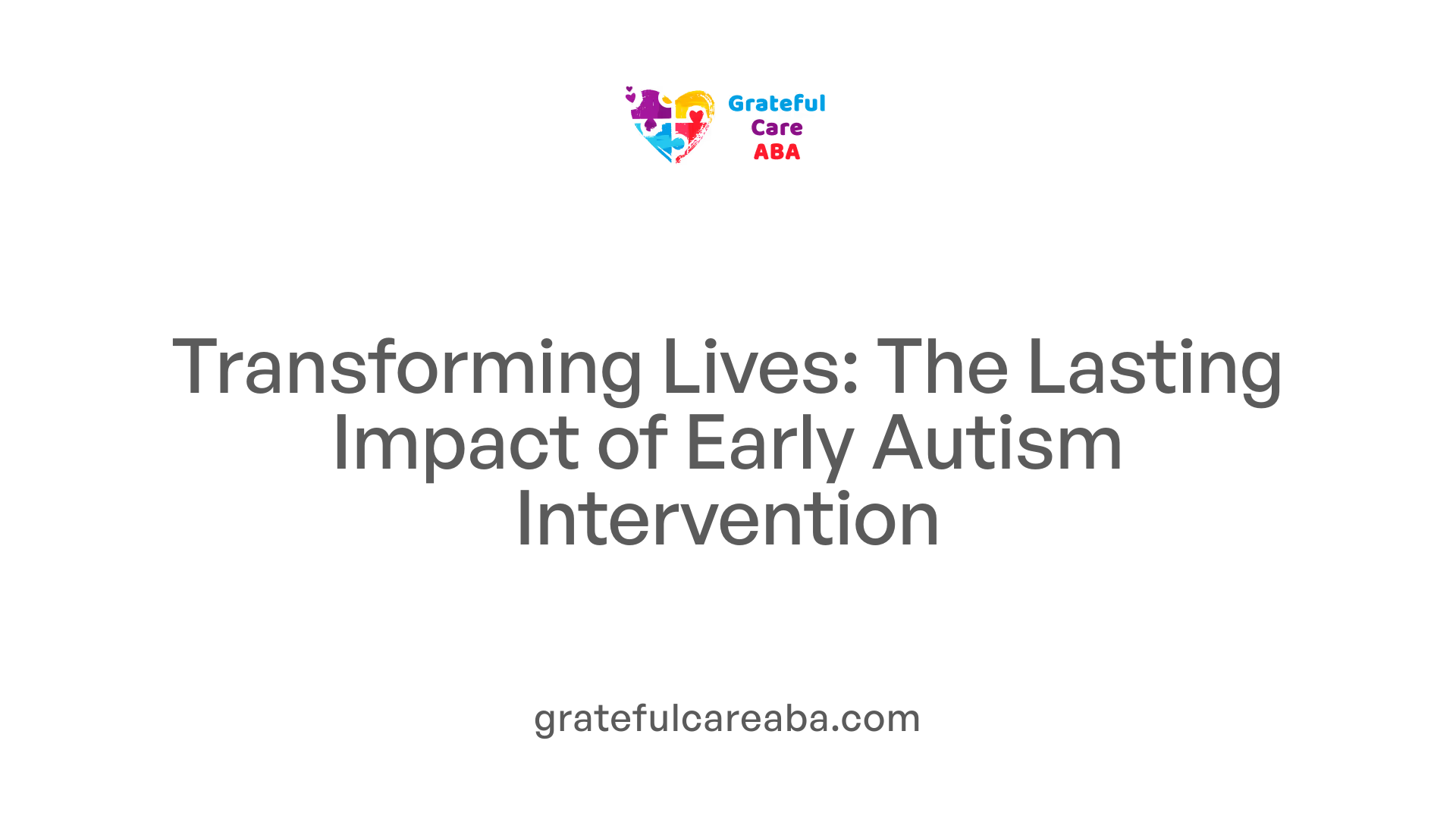 Grateful
Care
ABA

Transforming Lives: The Lasting Impact of Early Autism Intervention

gratefulcareaba.com